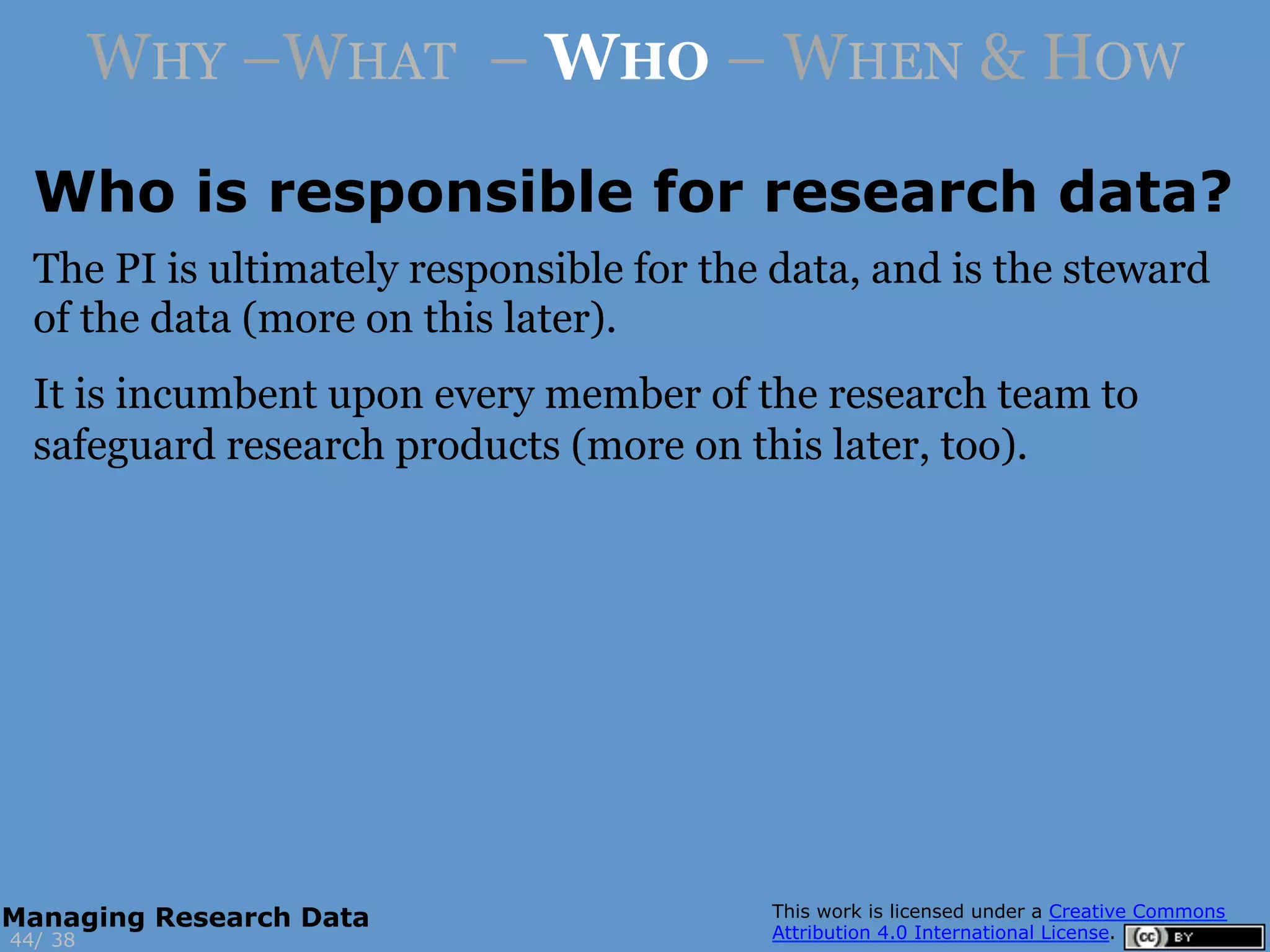 WHY –WHAT – WHO – WHEN & HOW

Who is responsible for research data?

The PI is ultimately responsible for the data, and is the steward of the data (more on this later).

It is incumbent upon every member of the research team to safeguard research products (more on this later, too).

Managing Research Data
44/ 38

This work is licensed under a Creative Commons Attribution 4.0 International License.

cc BY